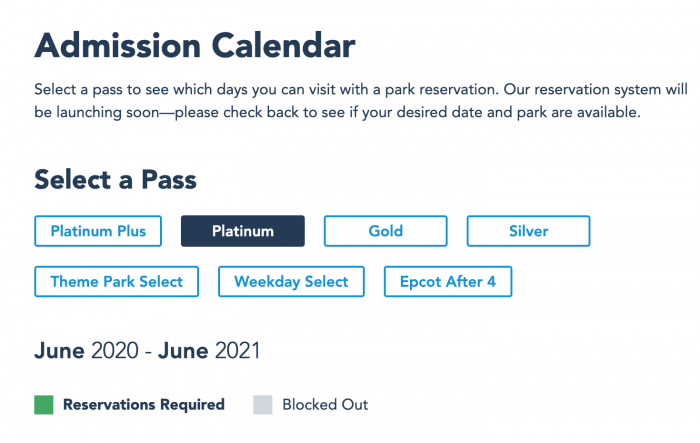 Admission Calendar

Select a pass to see which days you can visit with a park reservation. Our reservation system will be launching soon—please check back to see if your desired date and park are available.

Select a Pass

Platinum Plus
Platinum
Gold
Silver
Theme Park Select
Weekday Select
Epcot After 4

June 2020 - June 2021

Reservations Required
Blocked Out